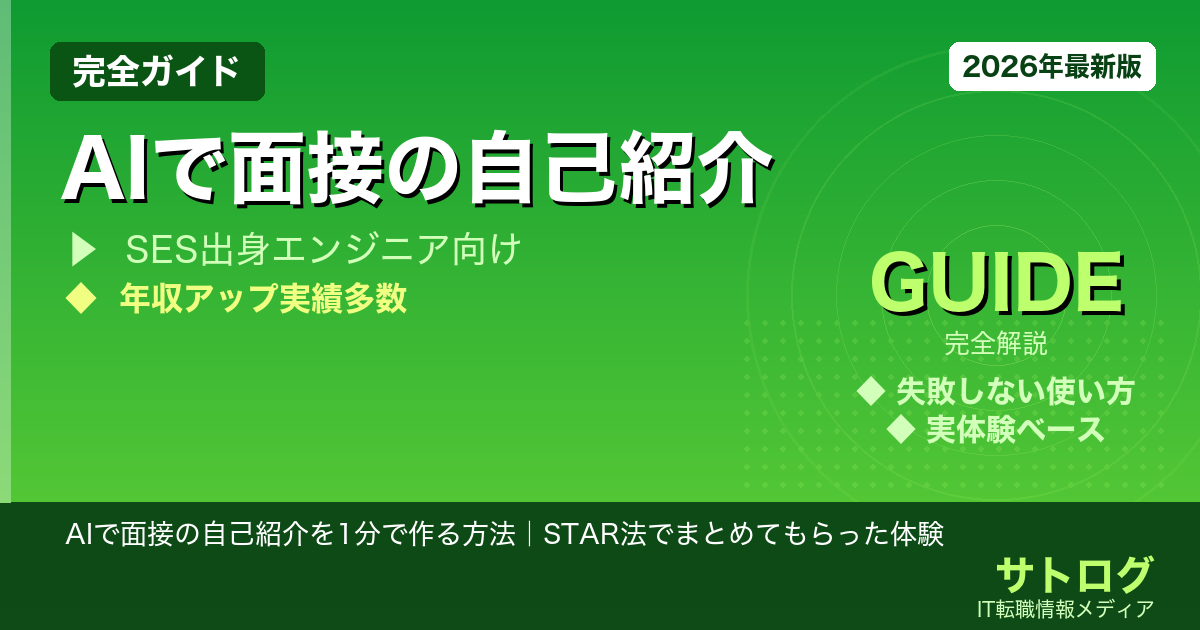 完全ガイド

2026年最新版

AIで面接の自己紹介

▶ SES出身エンジニア向け
◆ 年収アップ実績多数

GUIDE
完全解説
◆ 失敗しない使い方
◆ 実体験ベース

AIで面接の自己紹介を1分で作る方法｜STAR法でまとめてもらった体験

サトログ
IT転職情報メディア